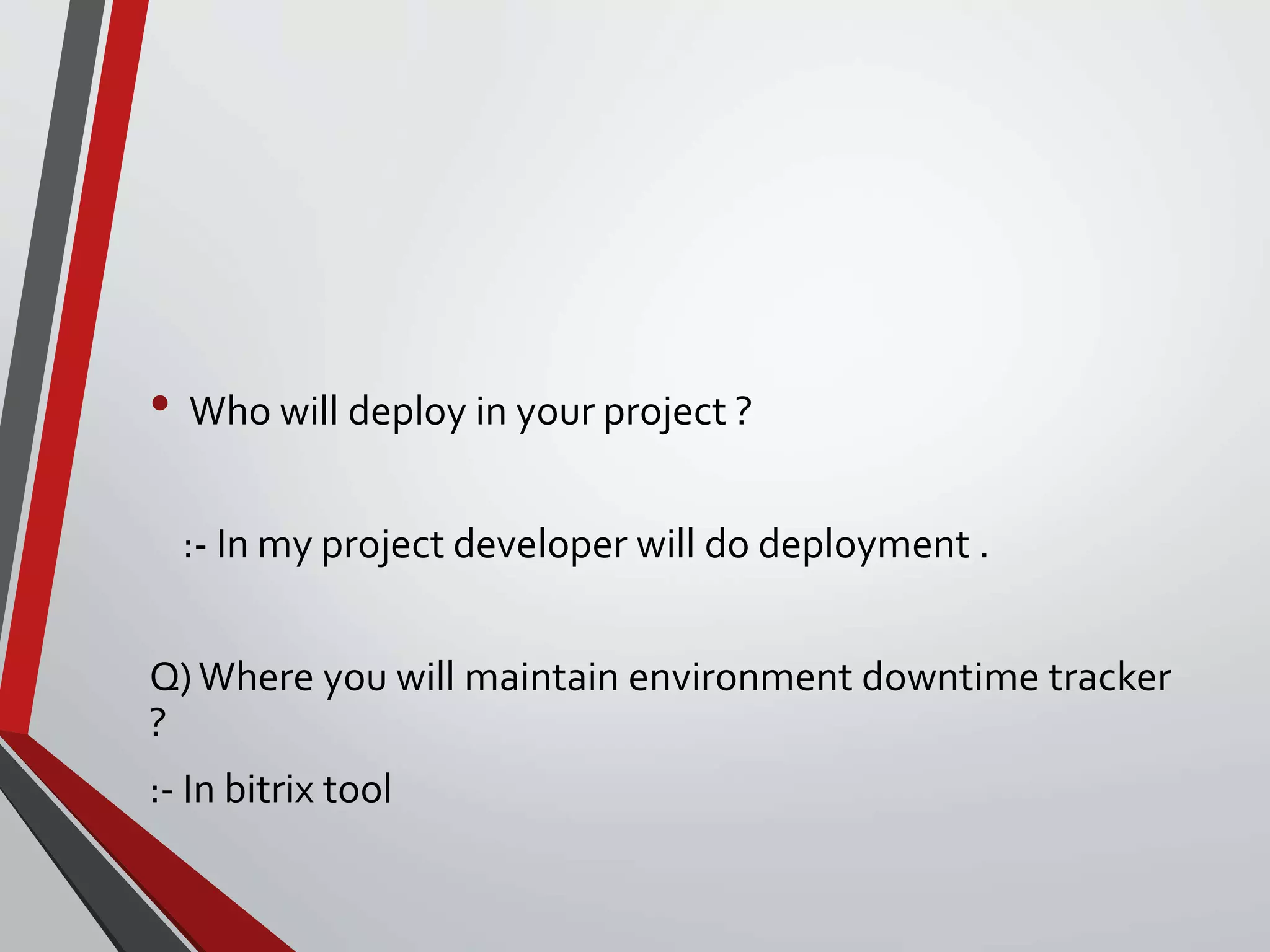 • Who will deploy in your project ?

:- In my project developer will do deployment .

Q) Where you will maintain environment downtime tracker ?

:- In bitrix tool